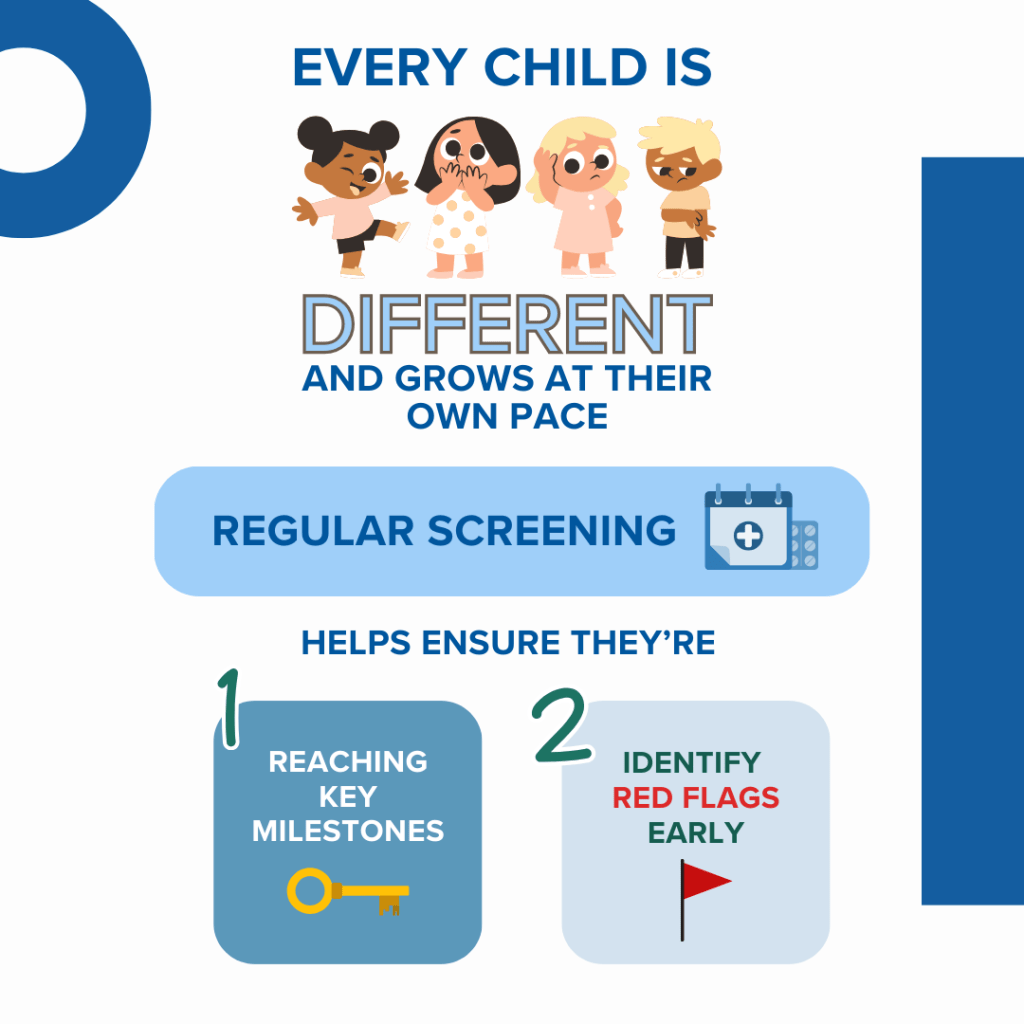 EVERY CHILD IS

DIFFERENT

AND GROWS AT THEIR OWN PACE

REGULAR SCREENING

HELPS ENSURE THEY'RE

1

REACHING KEY MILESTONES

2

IDENTIFY RED FLAGS EARLY